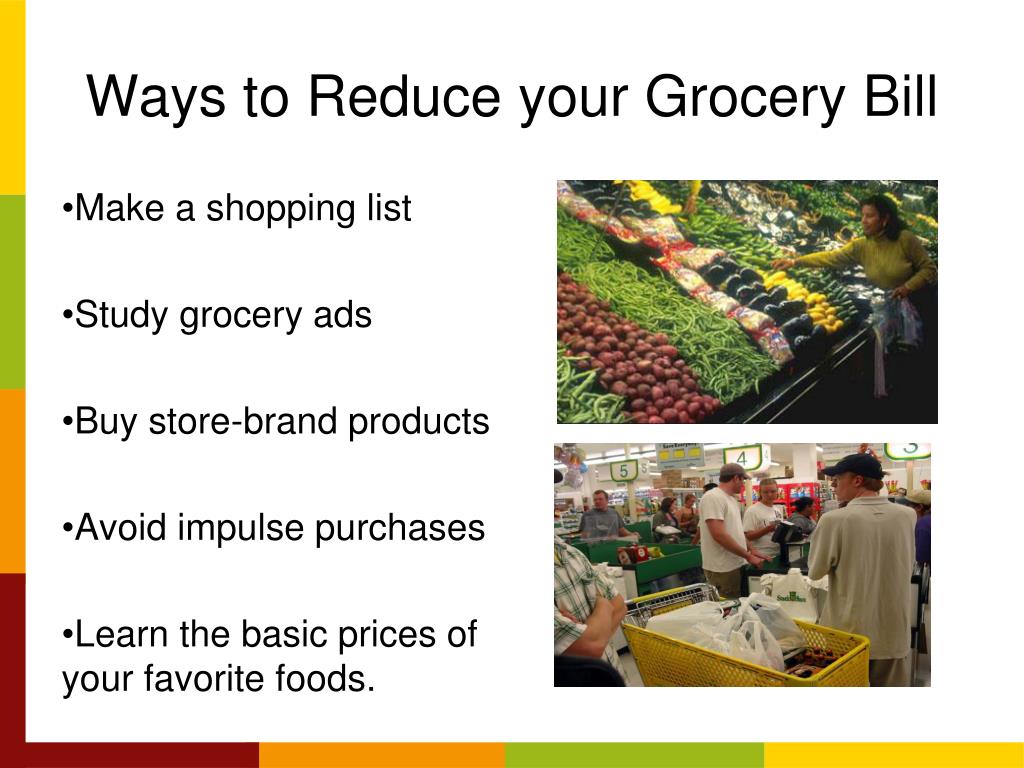 Ways to Reduce your Grocery Bill

•Make a shopping list

•Study grocery ads

•Buy store-brand products

•Avoid impulse purchases

•Learn the basic prices of your favorite foods.

5

4

3